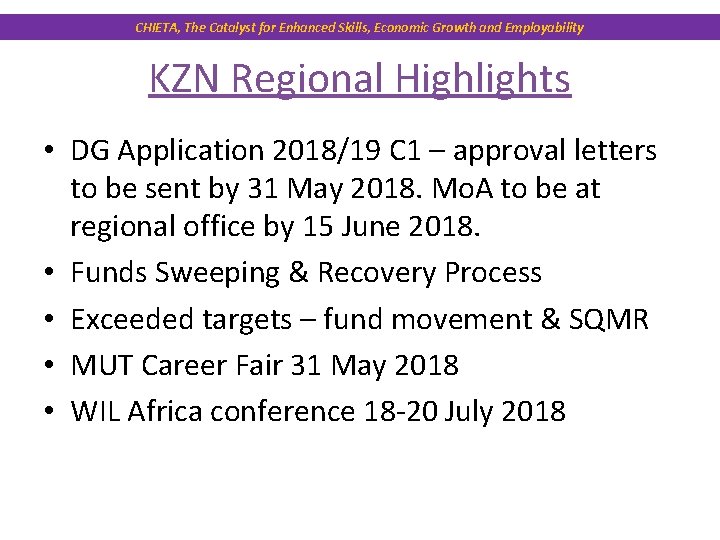 CHIETA, The Catalyst for Enhanced Skills, Economic Growth and Employability

KZN Regional Highlights

• DG Application 2018/19 C1 – approval letters to be sent by 31 May 2018. MoA to be at regional office by 15 June 2018.
• Funds Sweeping & Recovery Process
• Exceeded targets – fund movement & SQMR
• MUT Career Fair 31 May 2018
• WIL Africa conference 18-20 July 2018